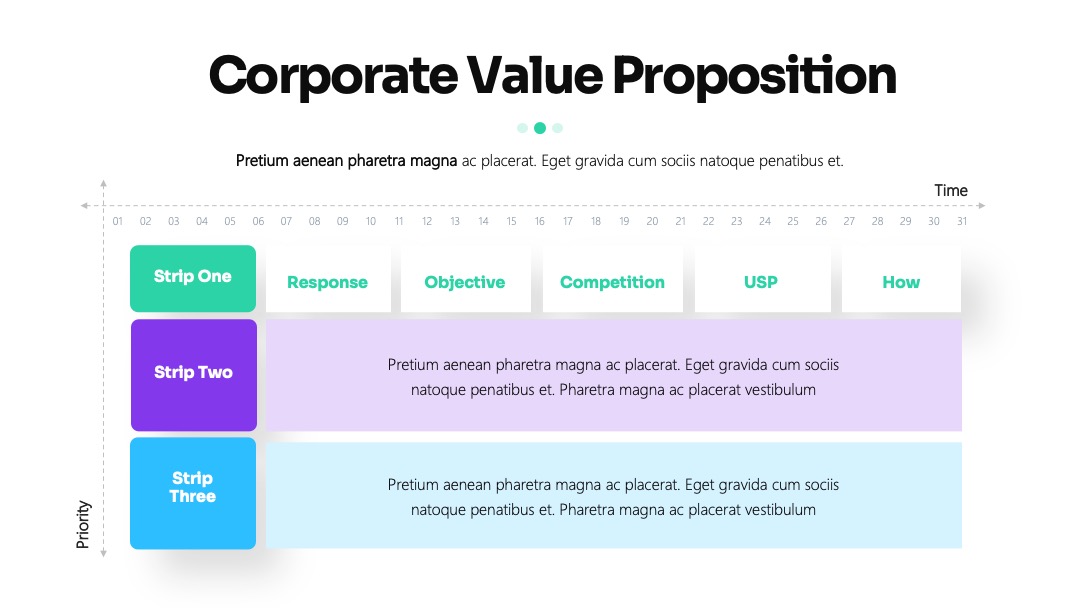 Corporate Value Proposition

Pretium aenean pharetra magna ac placerat. Eget gravida cum sociis natoque penatibus et.

Time

01 02 03 04 05 06 07 08 09 10 11 12 13 14 15 16 17 18 19 20 21 22 23 24 25 26 27 28 29 30 31

Strip One

Response

Objective

Competition

USP

How

Strip Two

Pretium aenean pharetra magna ac placerat. Eget gravida cum sociis natoque penatibus et. Pharetra magna ac placerat vestibulum

Strip Three

Pretium aenean pharetra magna ac placerat. Eget gravida cum sociis natoque penatibus et. Pharetra magna ac placerat vestibulum

Priority